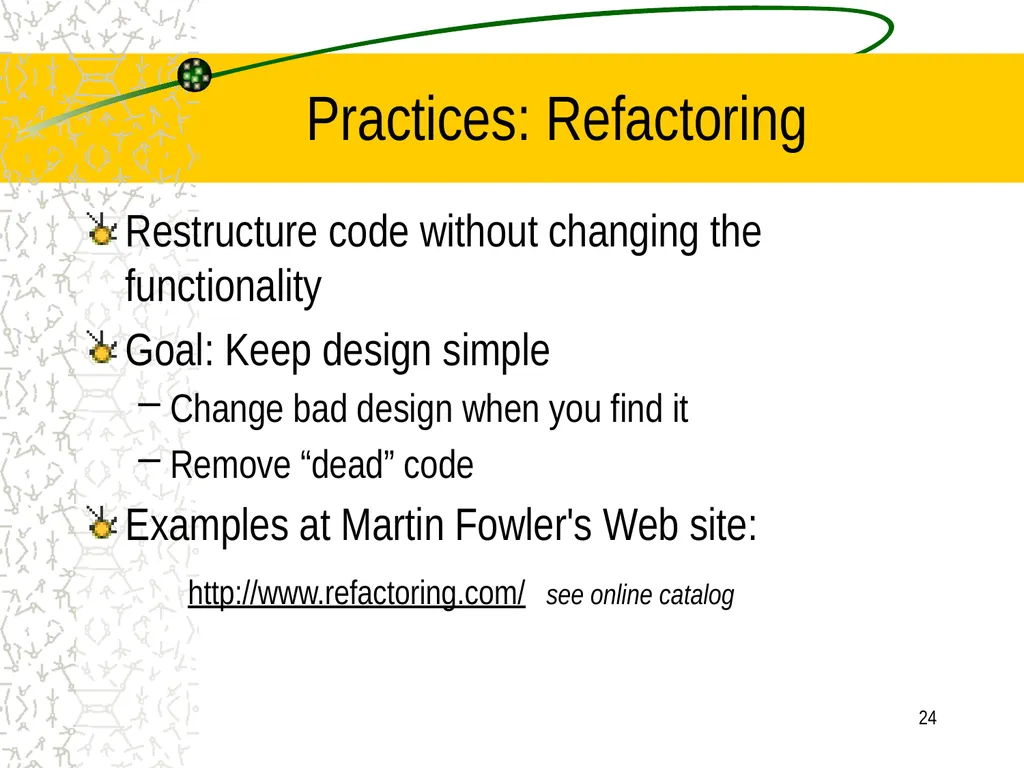 Practices: Refactoring

Restructure code without changing the functionality

Goal: Keep design simple

– Change bad design when you find it

– Remove “dead” code

Examples at Martin Fowler's Web site:

http://www.refactoring.com/ see online catalog

24